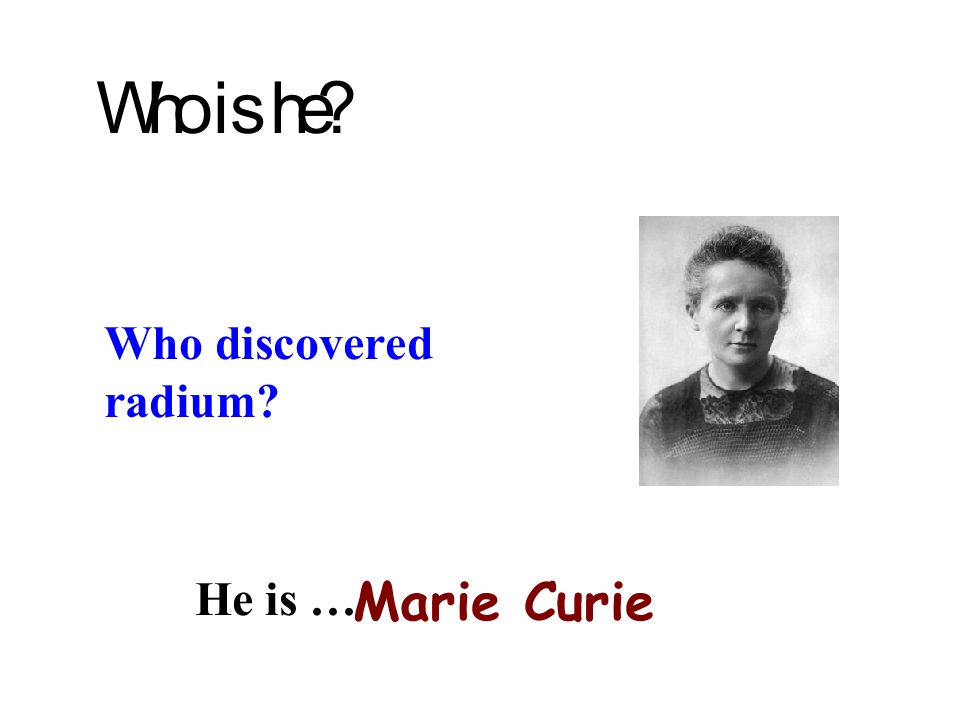 Who is he?

Who discovered radium?

He is …Marie Curie